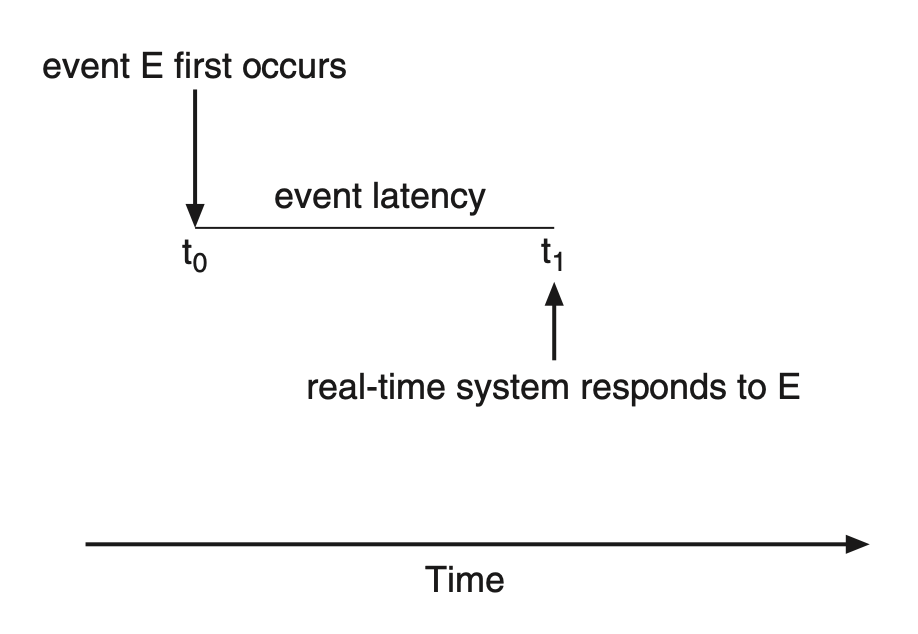 event E first occurs

event latency

$t_0$

$t_1$

real-time system responds to E

Time